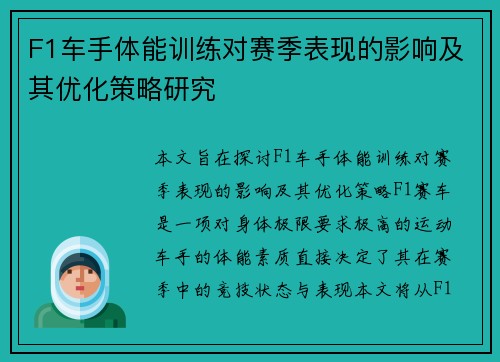 F1车手体能训练对赛季表现的影响及其优化策略研究

本文旨在探讨F1车手体能训练对赛季表现的影响及其优化策略F1赛车是一项对身体极限要求极高的运动车手的体能素质直接决定了其在赛季中的竞技状态与表现本文将从F1